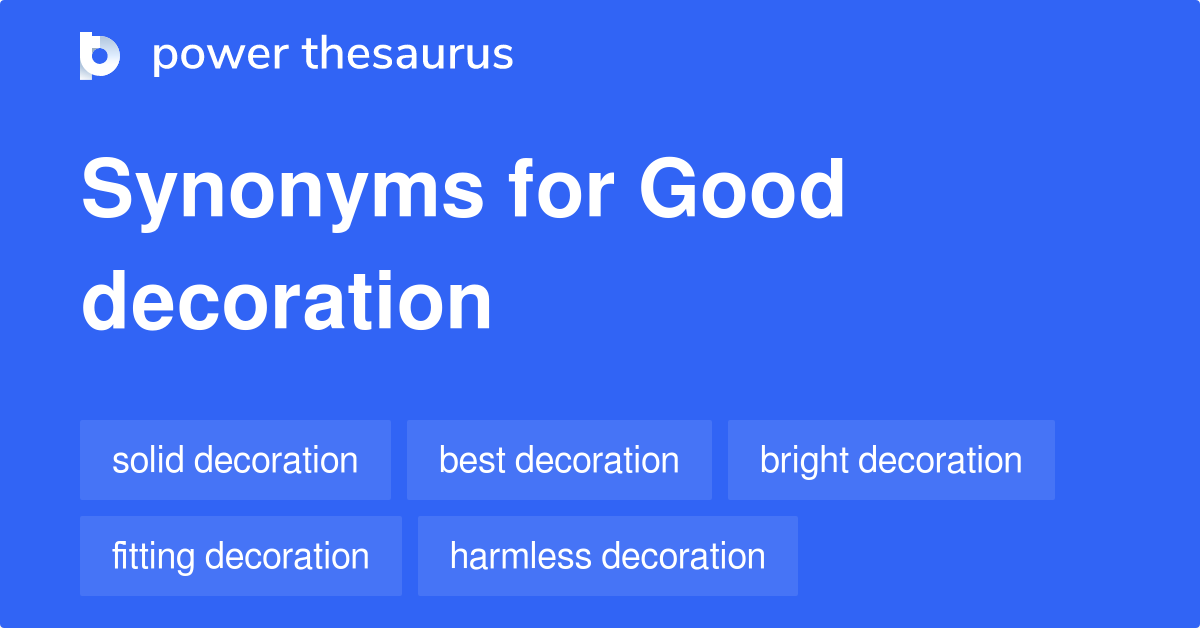 power thesaurus

Synonyms for Good decoration

solid decoration
best decoration
bright decoration
fitting decoration
harmless decoration